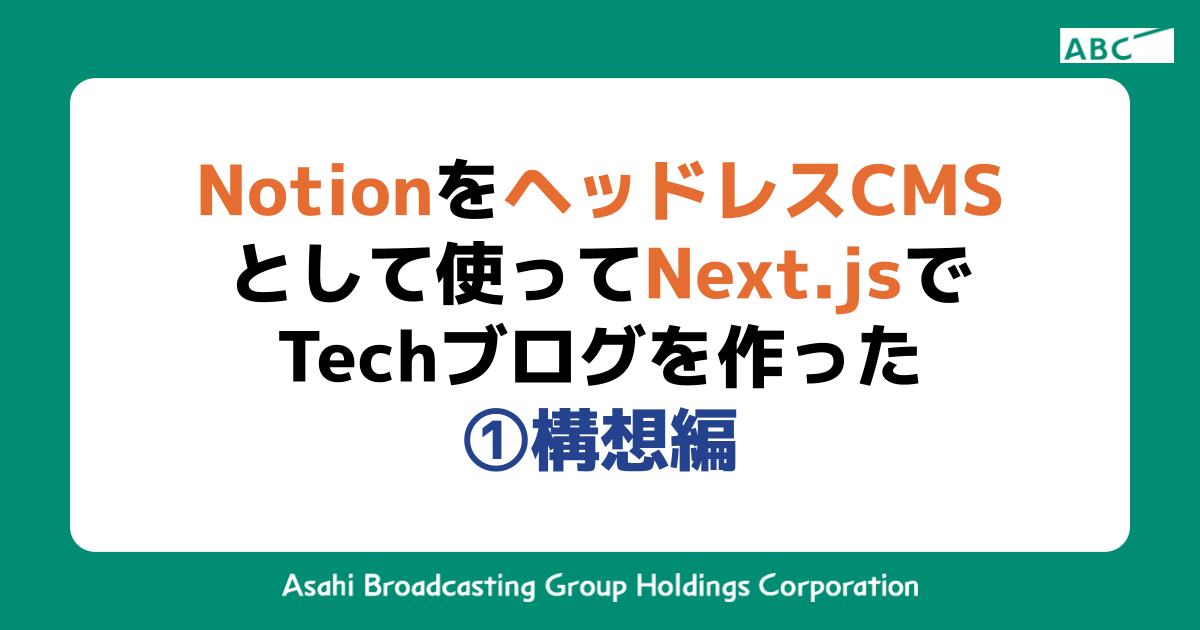 ABC

NotionをヘッドレスCMSとして使ってNext.jsでTechブログを作った
①構想編

Asahi Broadcasting Group Holdings Corporation